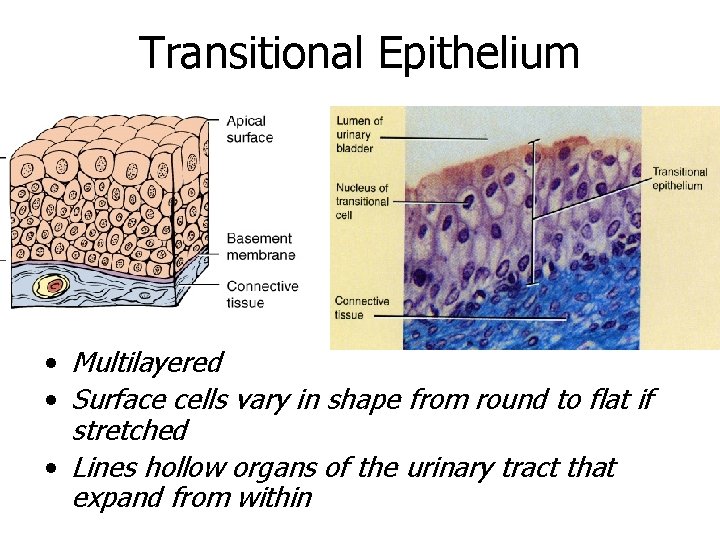 Transitional Epithelium

Apical surface

Basement membrane

Connective tissue

Lumen of urinary bladder

Nucleus of transitional cell

Connective tissue

Transitional epithelium

• Multilayered
• Surface cells vary in shape from round to flat if stretched
• Lines hollow organs of the urinary tract that expand from within